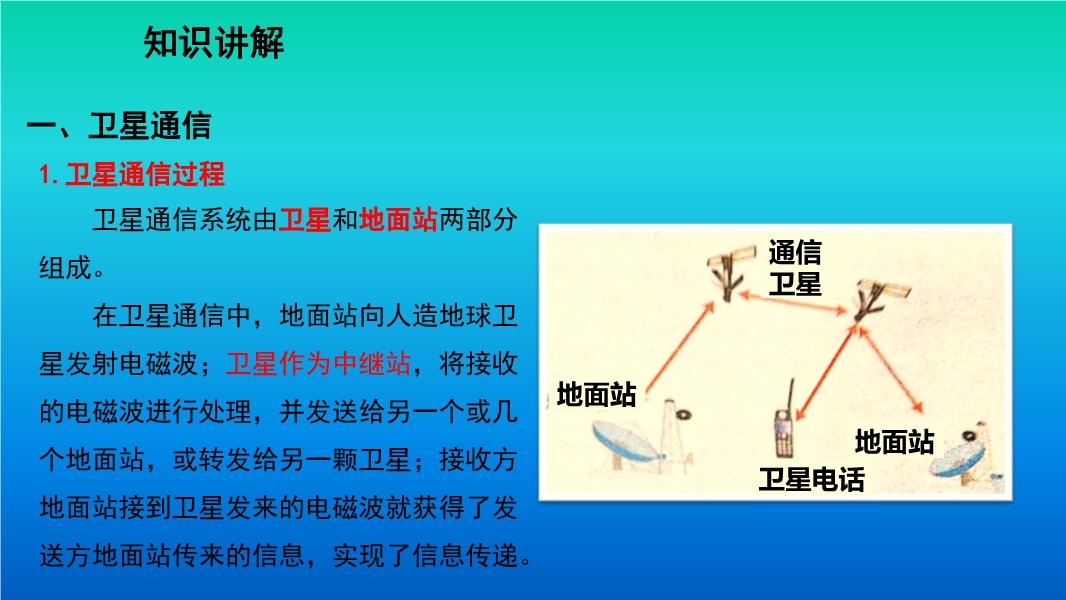 知识讲解

一、卫星通信

1. 卫星通信过程

卫星通信系统由卫星和地面站两部分组成。

在卫星通信中，地面站向人造地球卫星发射电磁波；卫星作为中继站，将接收的电磁波进行处理，并发送给另一个或几个地面站，或转发给另一颗卫星；接收方地面站接到卫星发来的电磁波就获得了发送方地面站传来的信息，实现了信息传递。

通信卫星

地面站

地面站

卫星电话